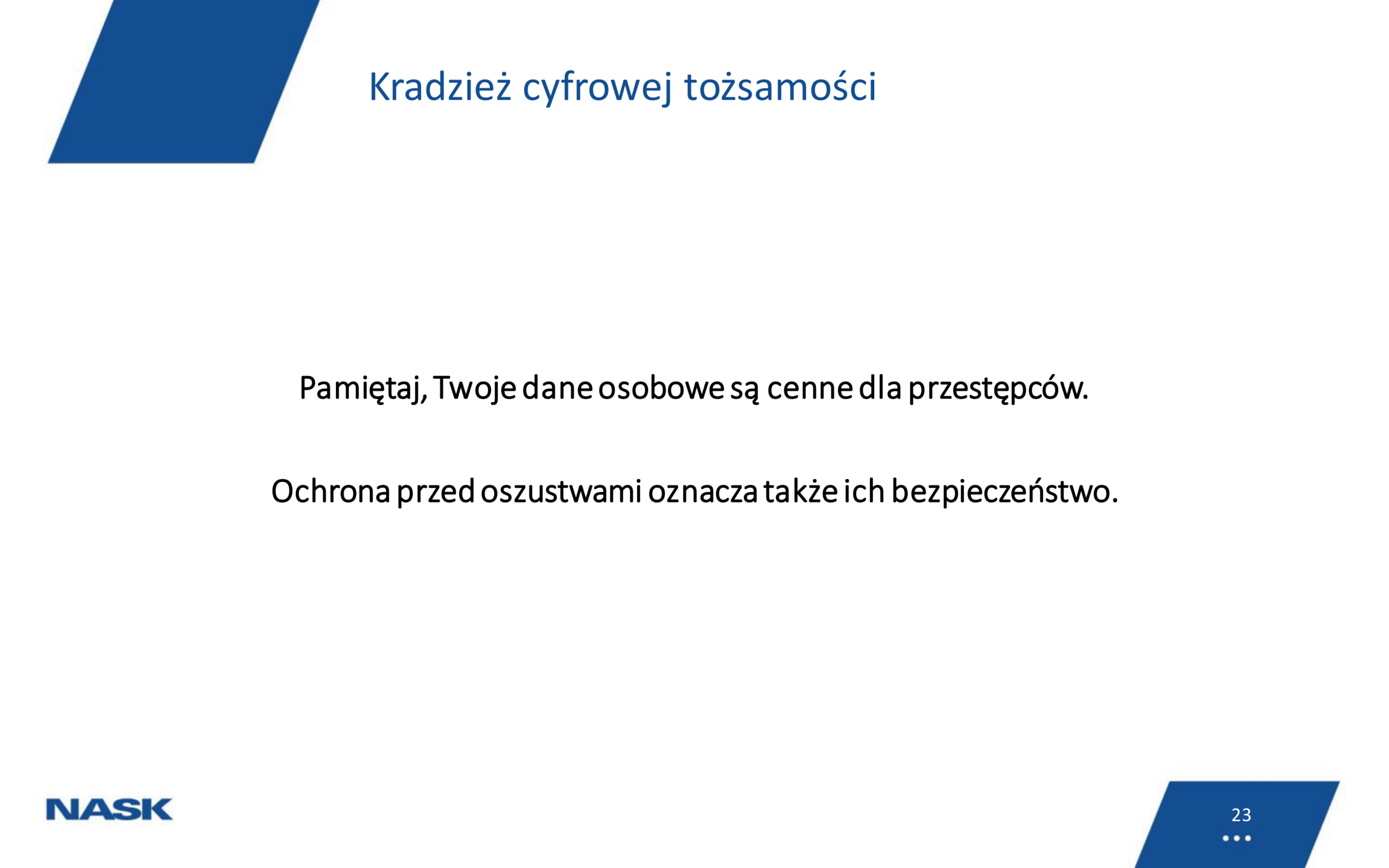 Kradzież cyfrowej tożsamości

Pamiętaj, Twoje dane osobowe są cenne dla przestępców.

Ochrona przed oszustwami oznacza także ich bezpieczeństwo.

NASK

23